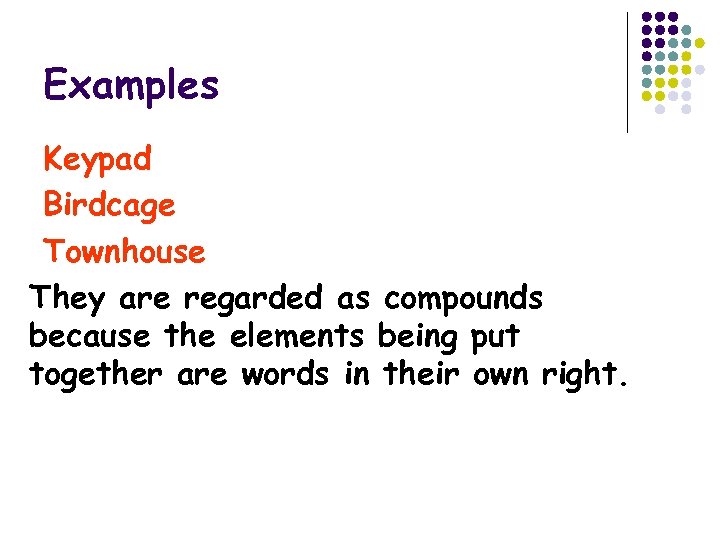 Examples

Keypad

Birdcage

Townhouse

They are regarded as compounds because the elements being put together are words in their own right.